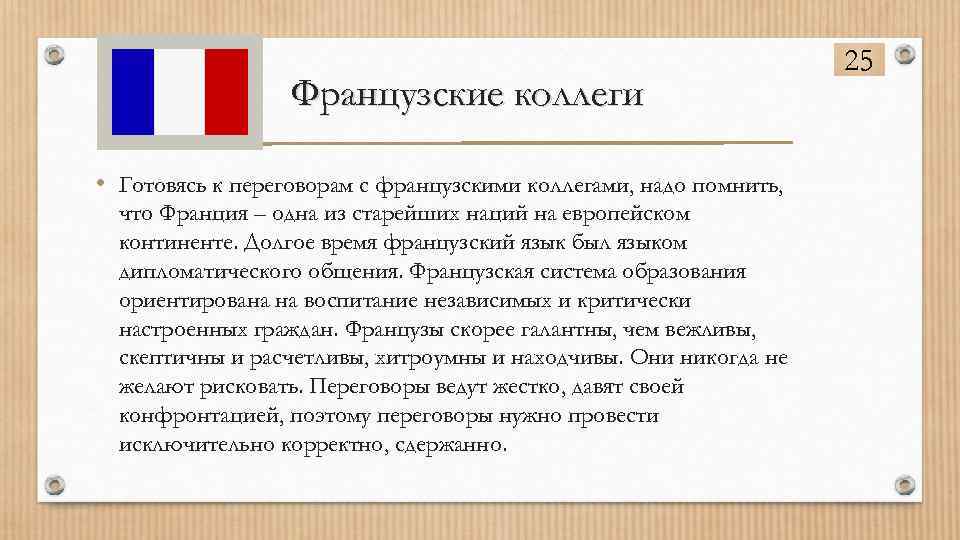 25

Французские коллеги

• Готовясь к переговорам с французскими коллегами, надо помнить, что Франция – одна из старейших наций на европейском континенте. Долгое время французский язык был языком дипломатического общения. Французская система образования ориентирована на воспитание независимых и критически настроенных граждан. Французы скорее галантны, чем вежливы, скептичны и расчетливы, хитроумны и находчивы. Они никогда не желают рисковать. Переговоры ведут жестко, давят своей конфронтацией, поэтому переговоры нужно провести исключительно корректно, сдержанно.